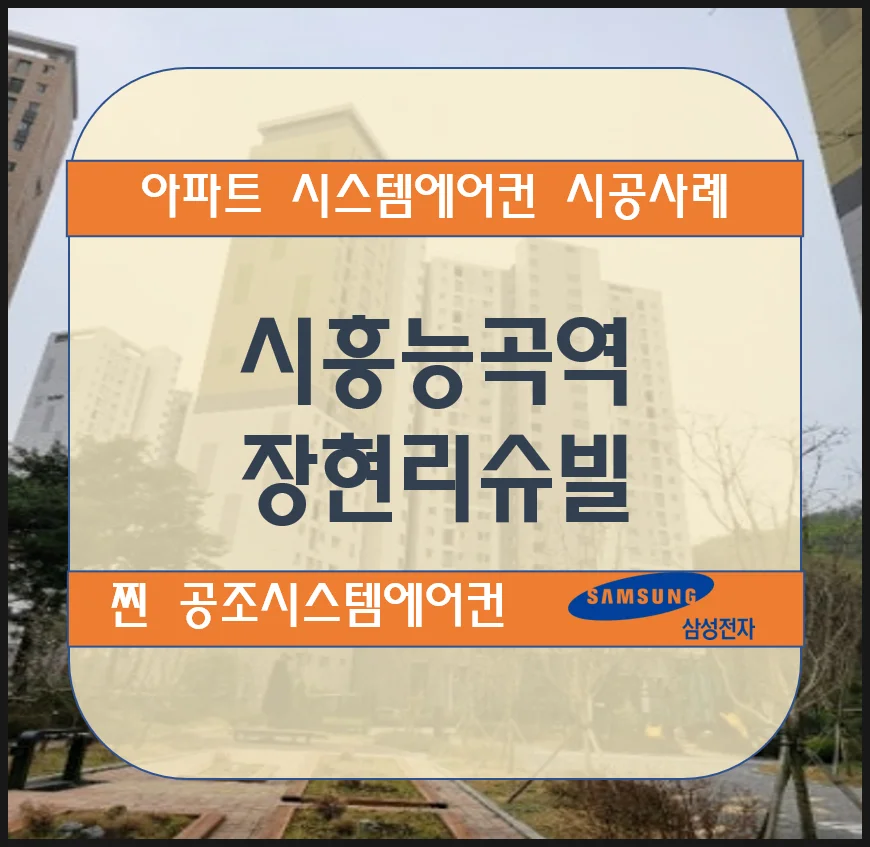 아파트 시스템에어컨 시공사례

시흥능곡역
장현리슈빌

찐 공조시스템에어컨

SAMSUNG
삼성전자